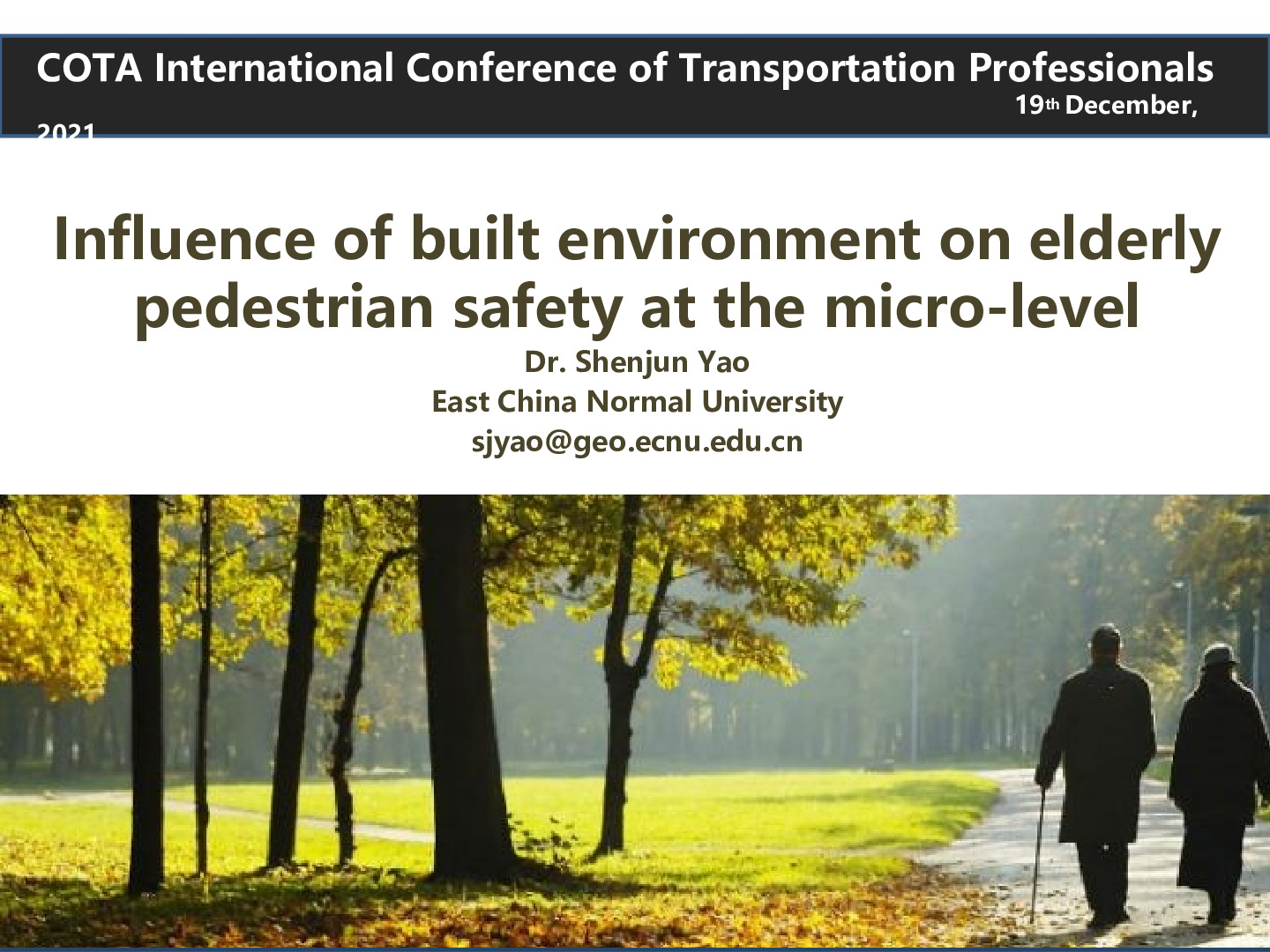 COTA International Conference of Transportation Professionals
19th December, 2021

Influence of built environment on elderly pedestrian safety at the micro-level

Dr. Shenjun Yao
East China Normal University
sjyao@geo.ecnu.edu.cn